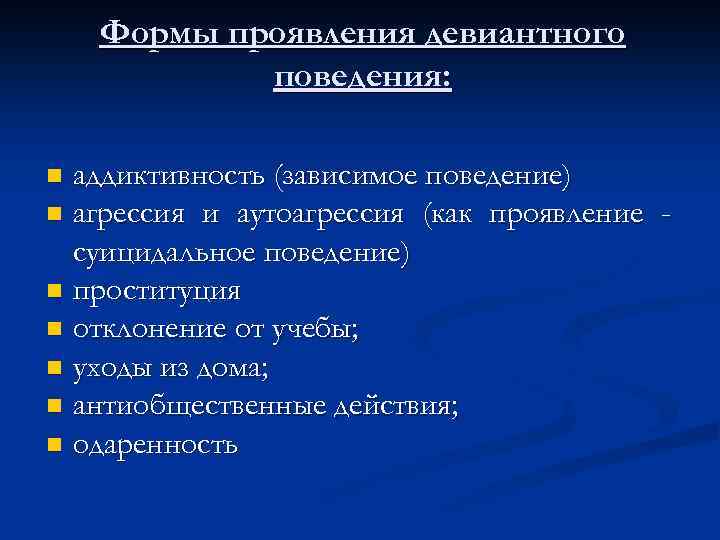 Формы проявления девиантного поведения:

- аддиктивность (зависимое поведение)
- агрессия и аутоагрессия (как проявление - суицидальное поведение)
- проституция
- отклонение от учебы;
- уходы из дома;
- антиобщественные действия;
- одаренность